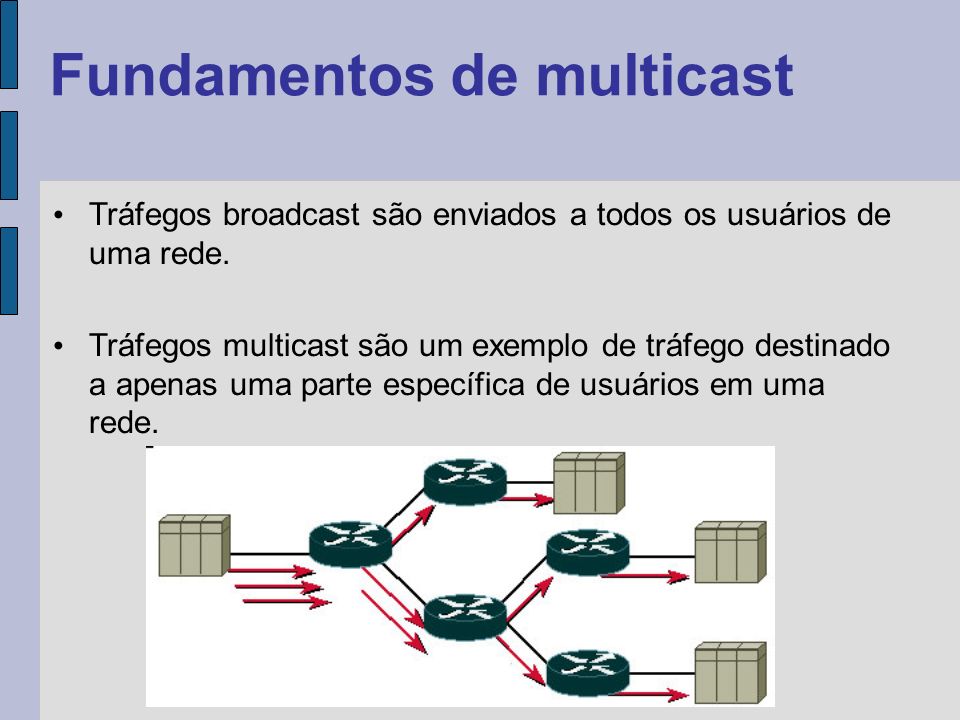 Fundamentos de multicast

• Tráfegos broadcast são enviados a todos os usuários de uma rede.

• Tráfegos multicast são um exemplo de tráfego destinado a apenas uma parte específica de usuários em uma rede.